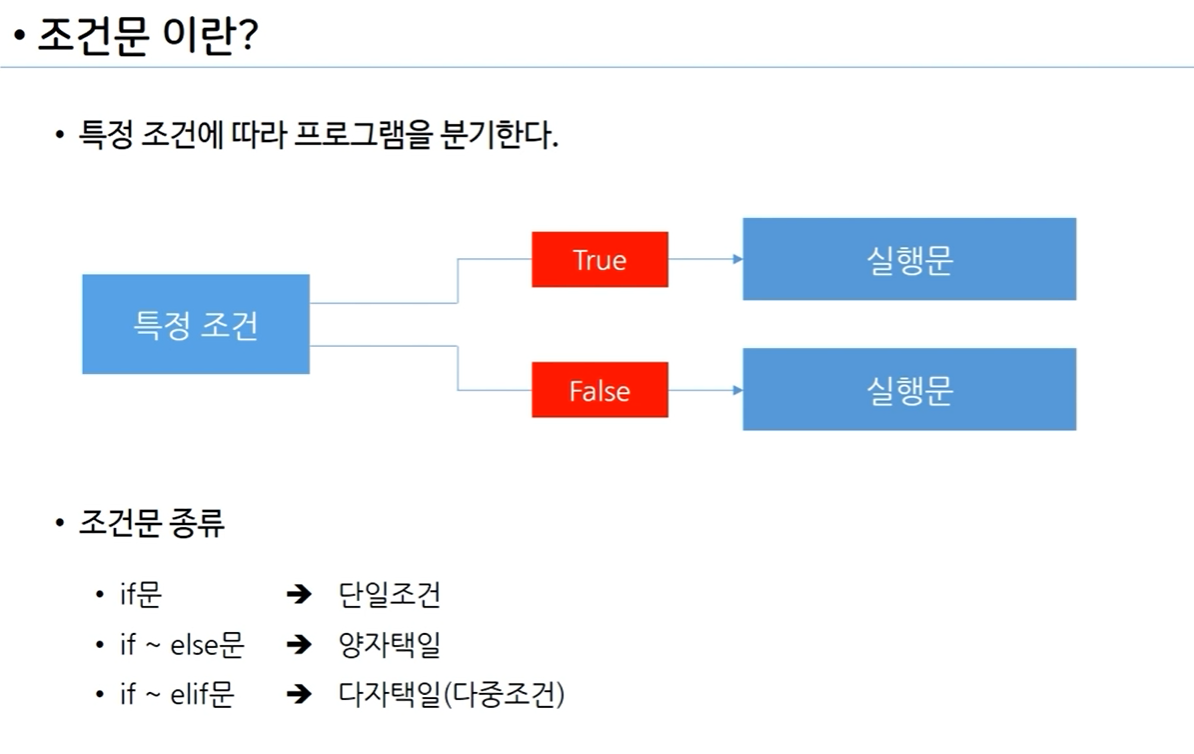 • 조건문 이란?

• 특정 조건에 따라 프로그램을 분기한다.

특정 조건

True

실행문

False

실행문

• 조건문 종류

• if문 ➔ 단일조건
• if ~ else문 ➔ 양자택일
• if ~ elif문 ➔ 다자택일(다중조건)